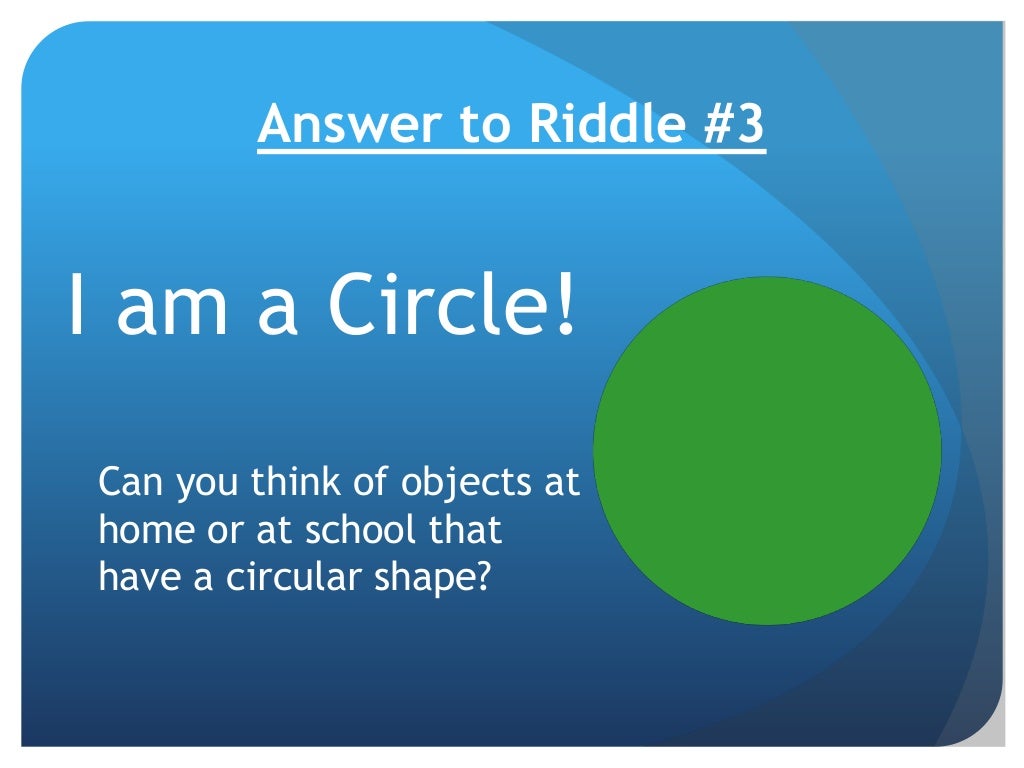 Answer to Riddle #3

I am a Circle!

Can you think of objects at home or at school that have a circular shape?